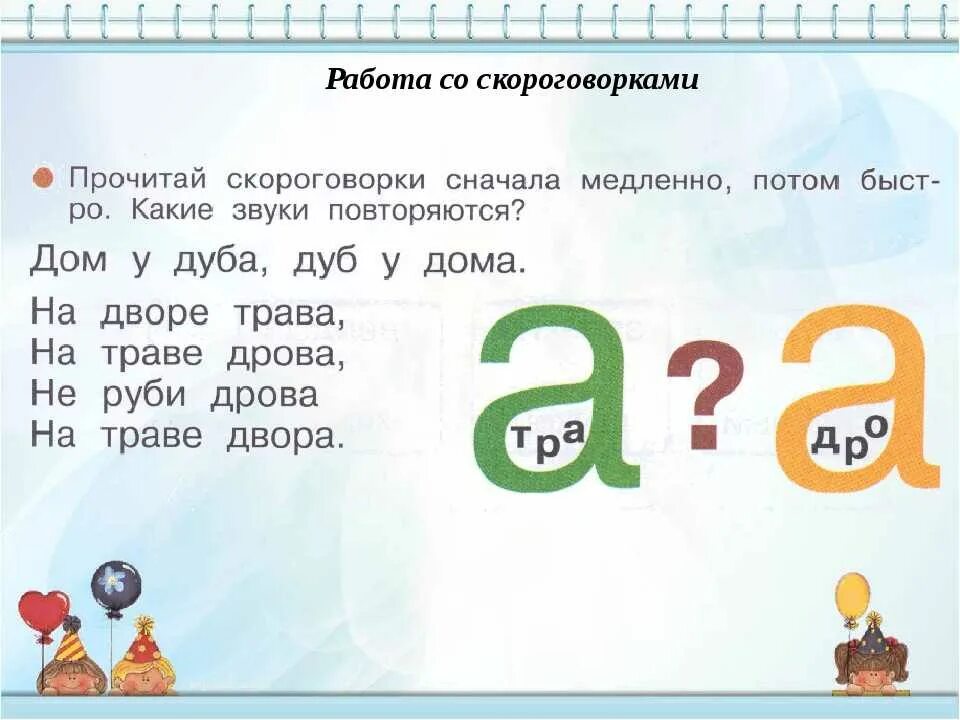 Работа со скороговорками

Прочитай скороговорки сначала медленно, потом быстро. Какие звуки повторяются?

Дом у дуба, дуб у дома.

На дворе трава,
На траве дрова,
Не руби дрова
На траве двора.

а
тра
?
а
дро